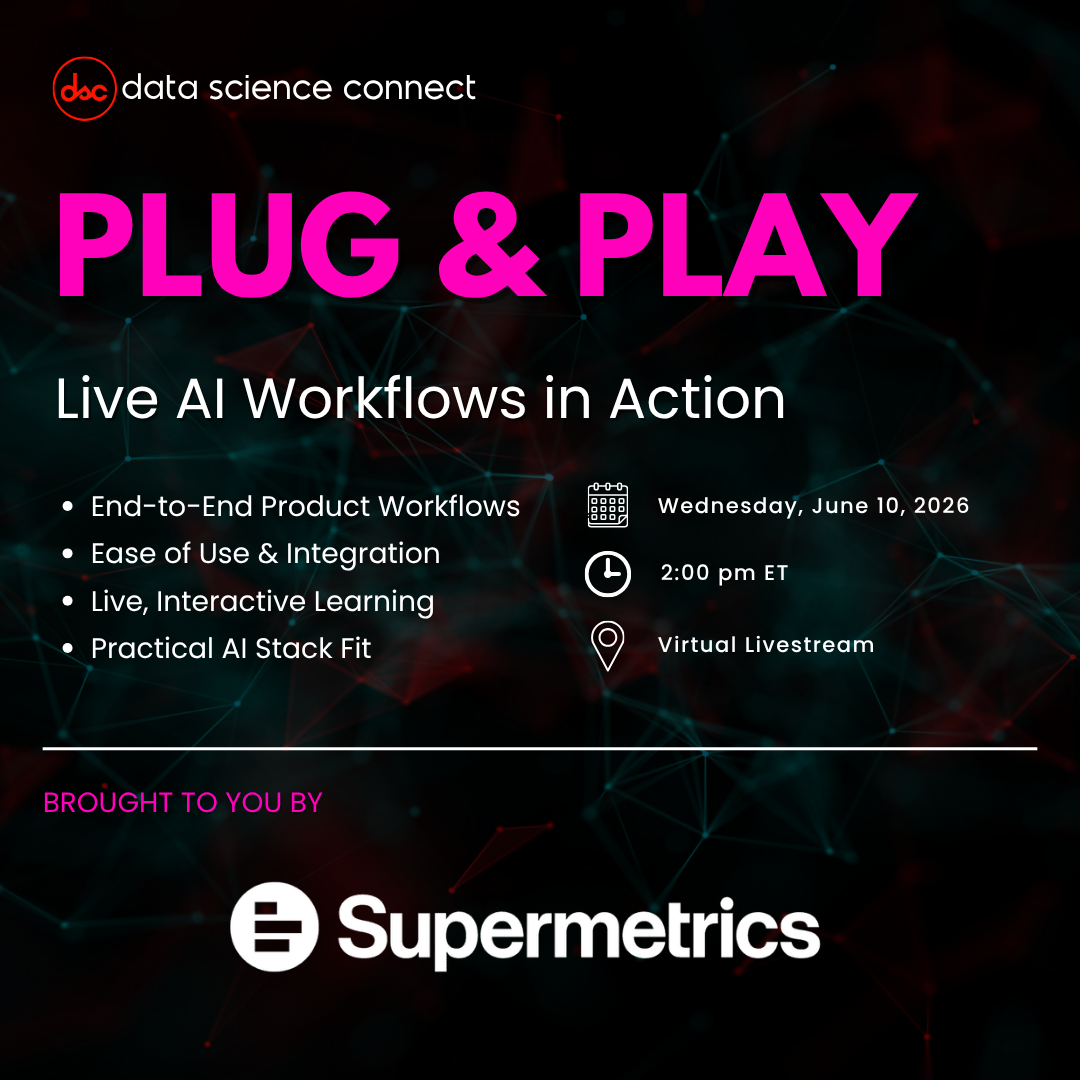 dsc data science connect

PLUG & PLAY

Live AI Workflows in Action

- End-to-End Product Workflows
- Ease of Use & Integration
- Live, Interactive Learning
- Practical AI Stack Fit

Wednesday, June 10, 2026

2:00 pm ET

Virtual Livestream

BROUGHT TO YOU BY

Supermetrics